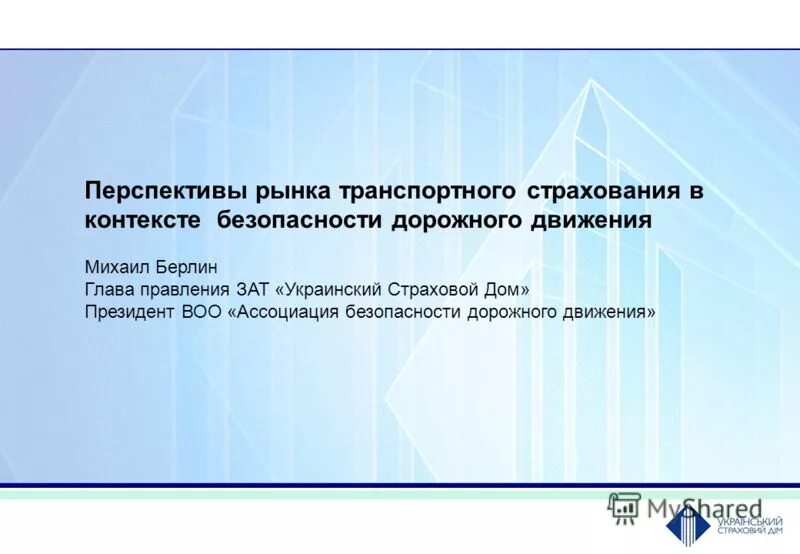 Перспективы рынка транспортного страхования в контексте безопасности дорожного движения

Михаил Берлин
Глава правления ЗАТ «Украинский Страховой Дом»
Президент ВОО «Ассоциация безопасности дорожного движения»

MyShared

УКРАЇНСЬКИЙ СТРАХОВИЙ ДІМ